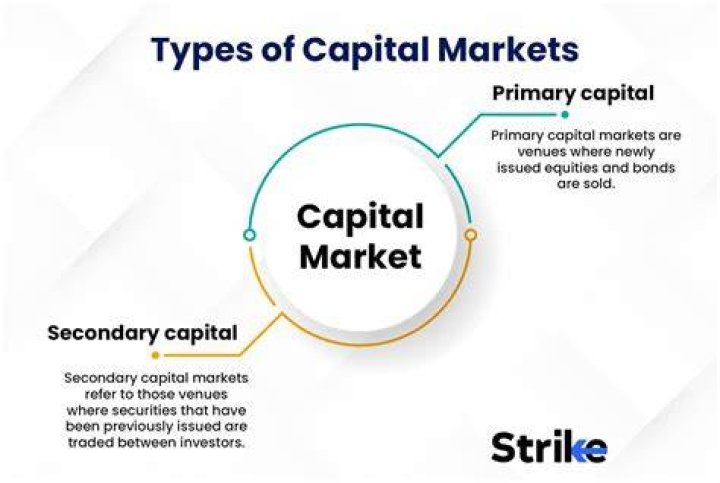 Types of Capital Markets

Primary capital

Primary capital markets are venues where newly issued equities and bonds are sold.

Capital Market

Secondary capital

Secondary capital markets refer to those venues where securities that have been previously issued are traded between investors.

Strike